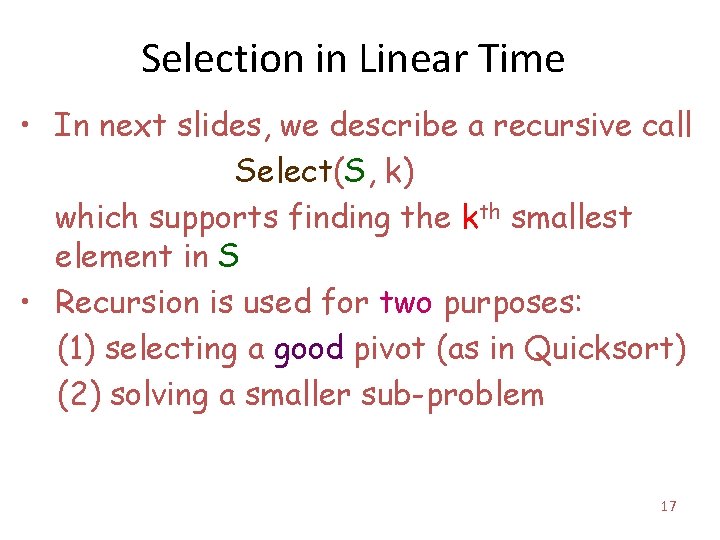 Selection in Linear Time

• In next slides, we describe a recursive call

Select(S, k)

which supports finding the $k^{th}$ smallest element in S

• Recursion is used for two purposes:

(1) selecting a good pivot (as in Quicksort)

(2) solving a smaller sub-problem

17